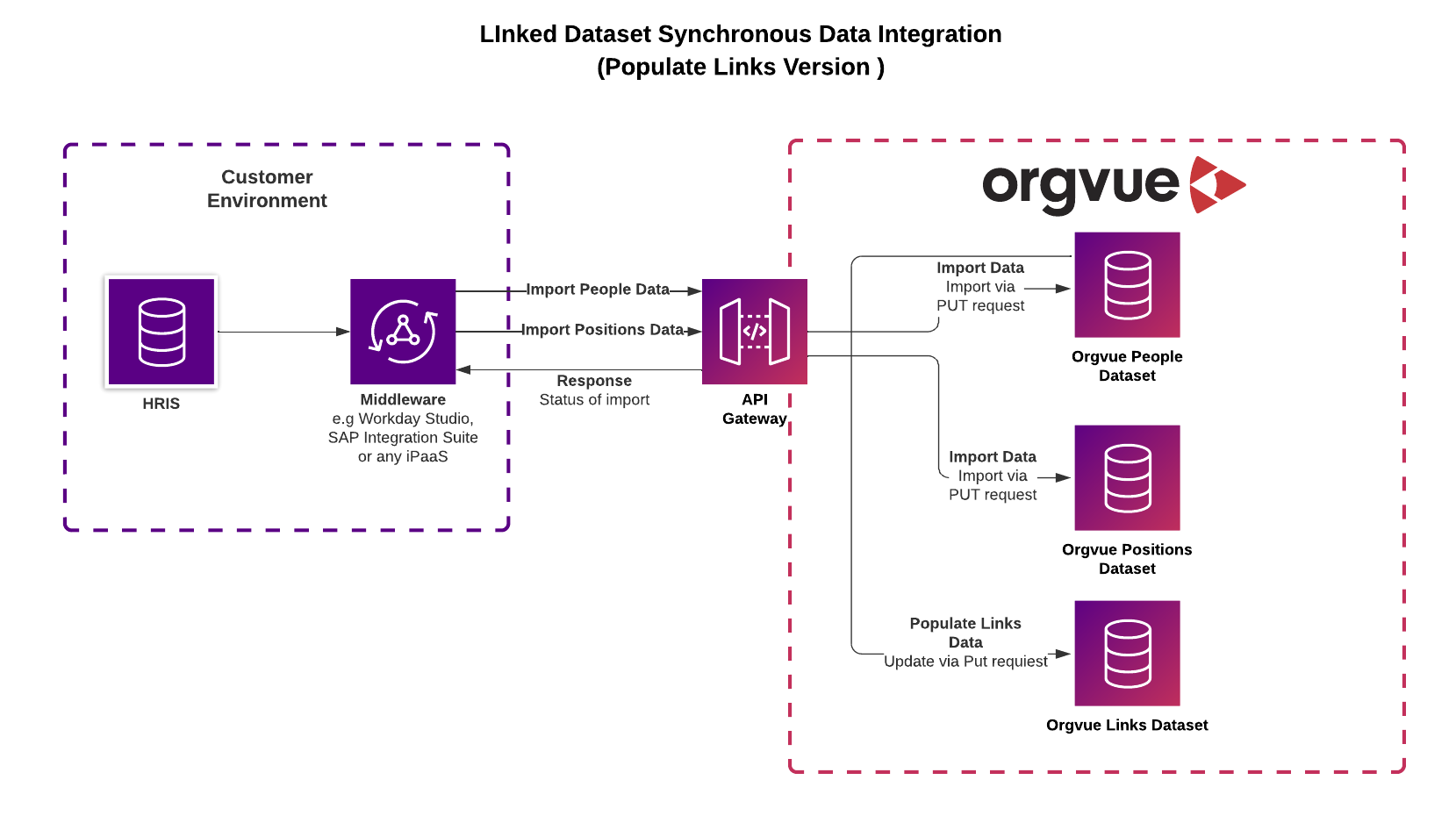 LInked Dataset Synchronous Data Integration
(Populate Links Version )

Customer Environment

HRIS

Middleware
e.g Workday Studio, SAP Integration Suite or any iPaaS

Import People Data

Import Positions Data

Response
Status of import

API Gateway

orgvue

Import Data
Import via PUT request

Orgvue People Dataset

Import Data
Import via PUT request

Orgvue Positions Dataset

Populate Links Data
Update via Put requiest

Orgvue Links Dataset